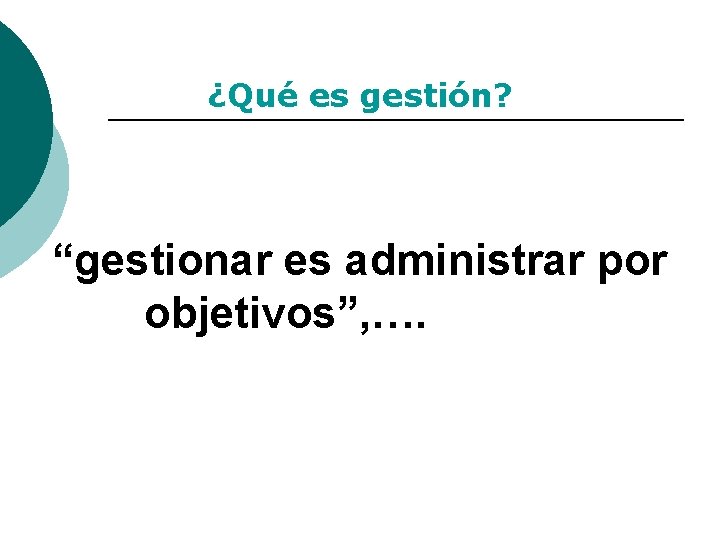 ¿Qué es gestión?

“gestionar es administrar por objetivos”,….